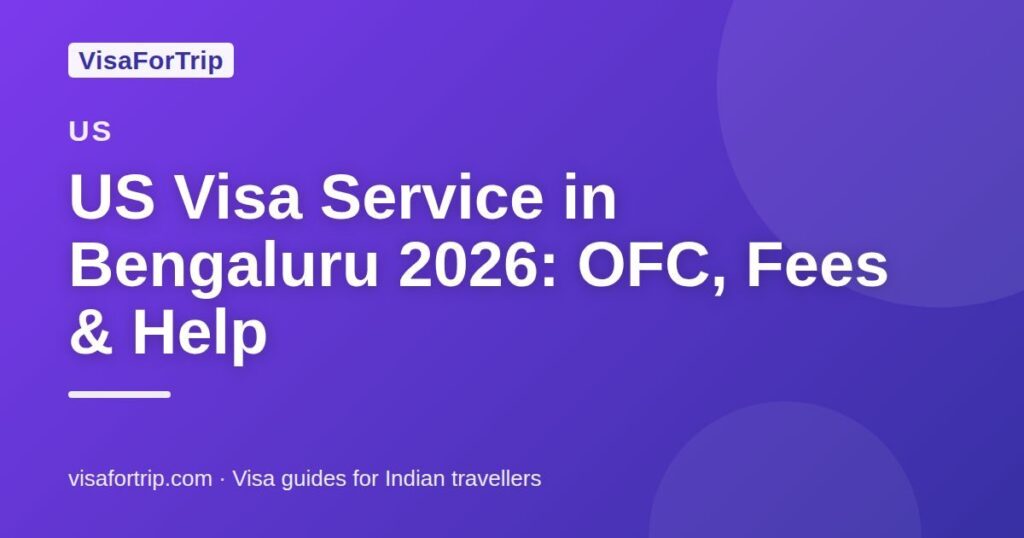 VisaForTrip

US

US Visa Service in Bengaluru 2026: OFC, Fees & Help

visafortrip.com · Visa guides for Indian travellers